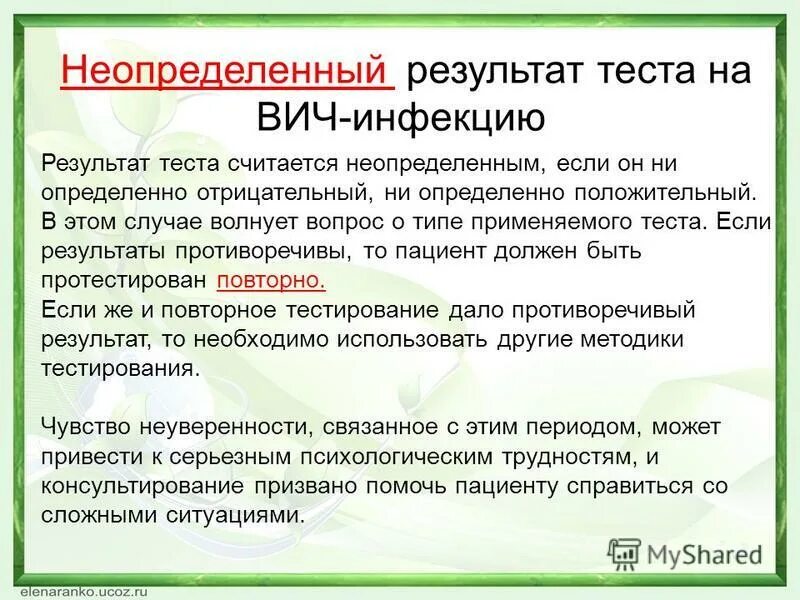 Неопределенный результат теста на ВИЧ-инфекцию

Результат теста считается неопределенным, если он ни определенно отрицательный, ни определенно положительный. В этом случае волнует вопрос о типе применяемого теста. Если результаты противоречивы, то пациент должен быть протестирован повторно.
Если же и повторное тестирование дало противоречивый результат, то необходимо использовать другие методики тестирования.

Чувство неуверенности, связанное с этим периодом, может привести к серьезным психологическим трудностям, и консультирование призвано помочь пациенту справиться со сложными ситуациями.

MyShared

elenaranko.ucoz.ru